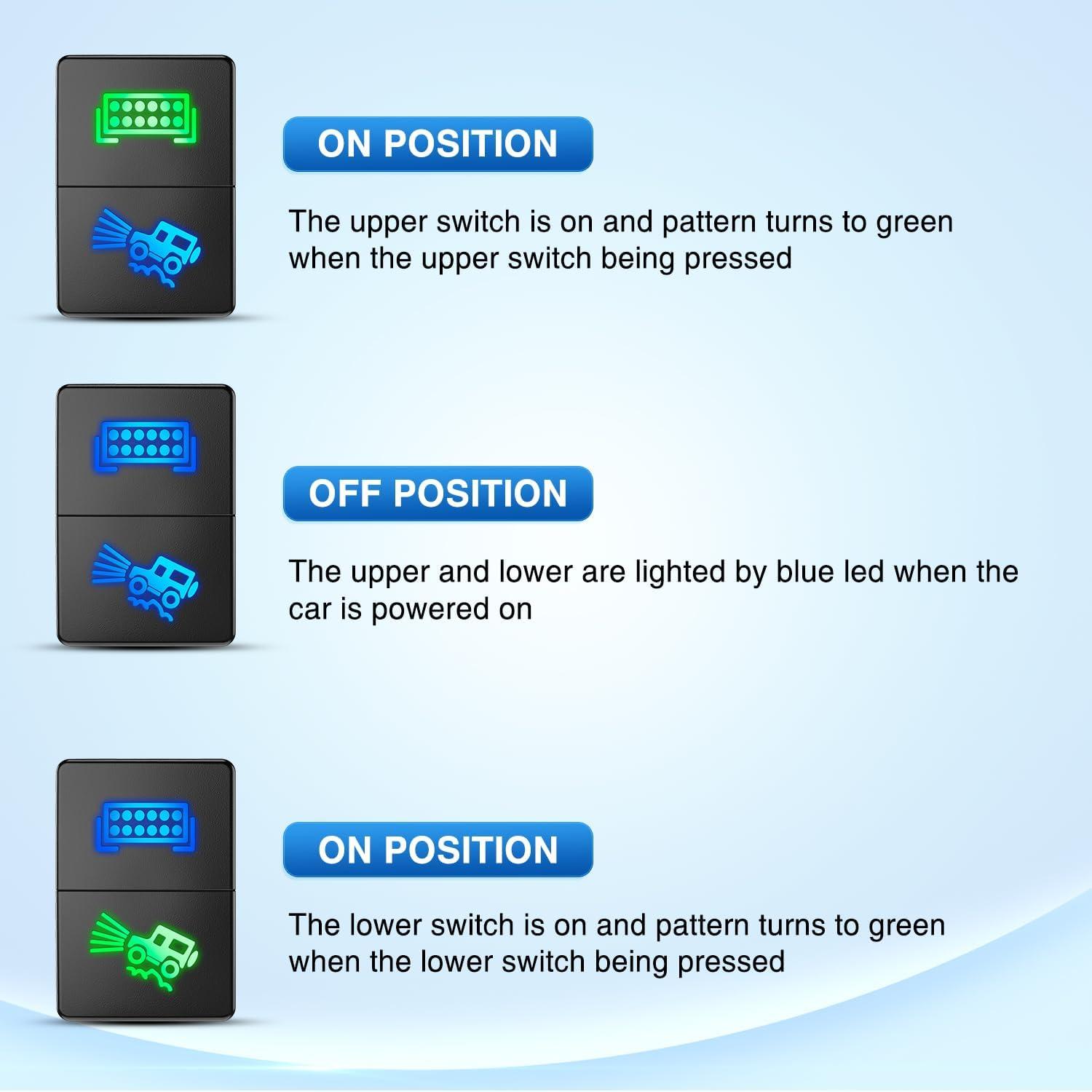 ON POSITION

The upper switch is on and pattern turns to green when the upper switch being pressed

OFF POSITION

The upper and lower are lighted by blue led when the car is powered on

ON POSITION

The lower switch is on and pattern turns to green when the lower switch being pressed